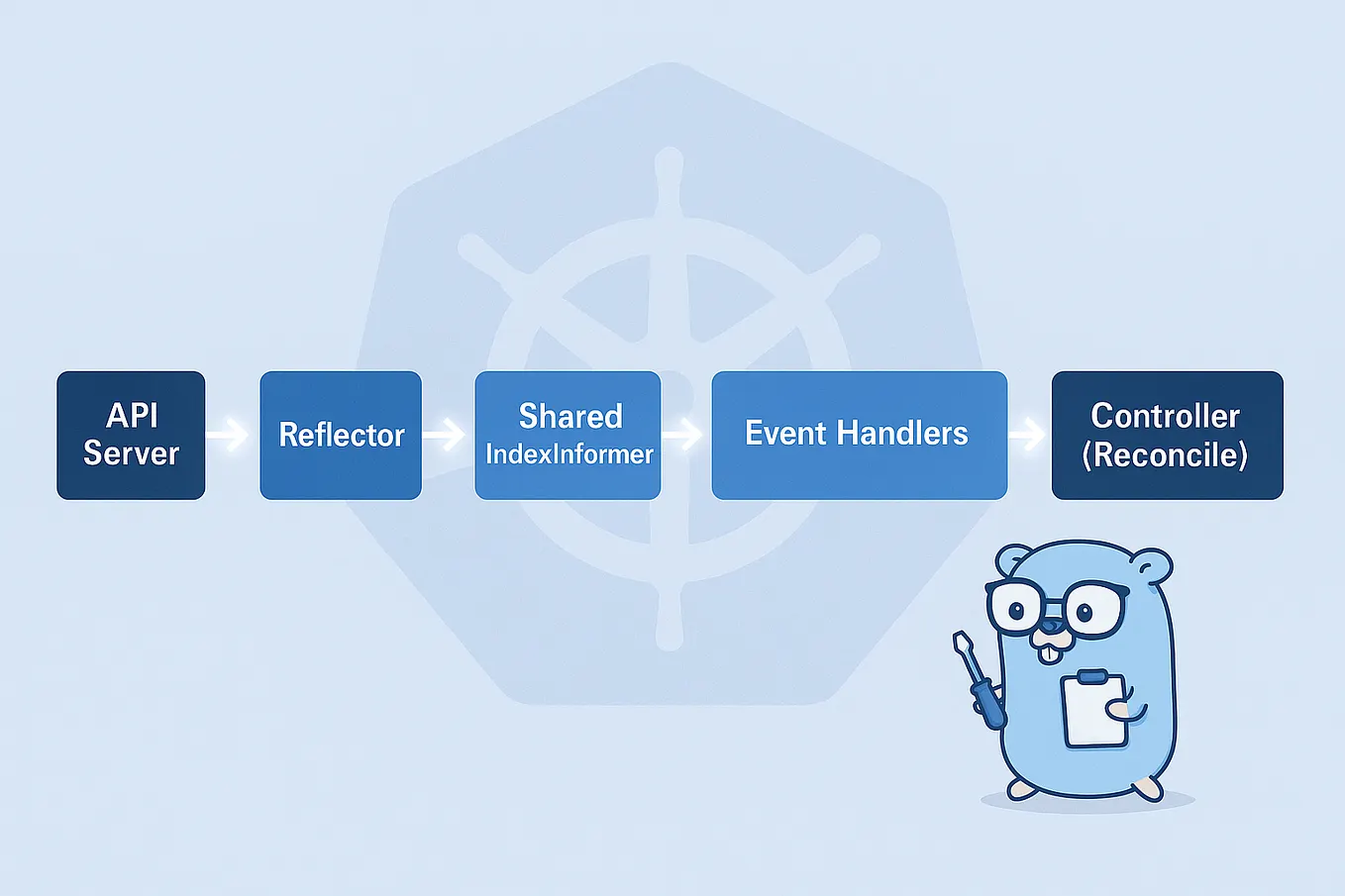 API Server

Reflector

Shared IndexInformer

Event Handlers

Controller (Reconcile)